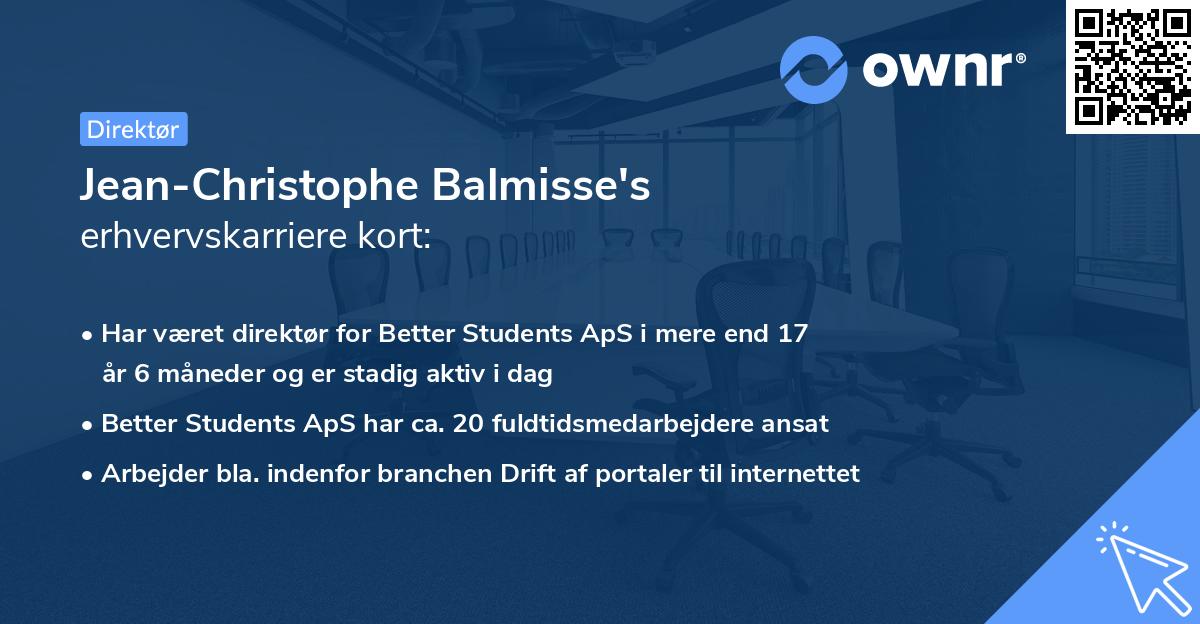 ownr®

Direktør

Jean-Christophe Balmisse's
erhvervskarriere kort:

• Har været direktør for Better Students ApS i mere end 17 år 6 måneder og er stadig aktiv i dag
• Better Students ApS har ca. 20 fuldtidsmedarbejdere ansat
• Arbejder bla. indenfor branchen Drift af portaler til internettet